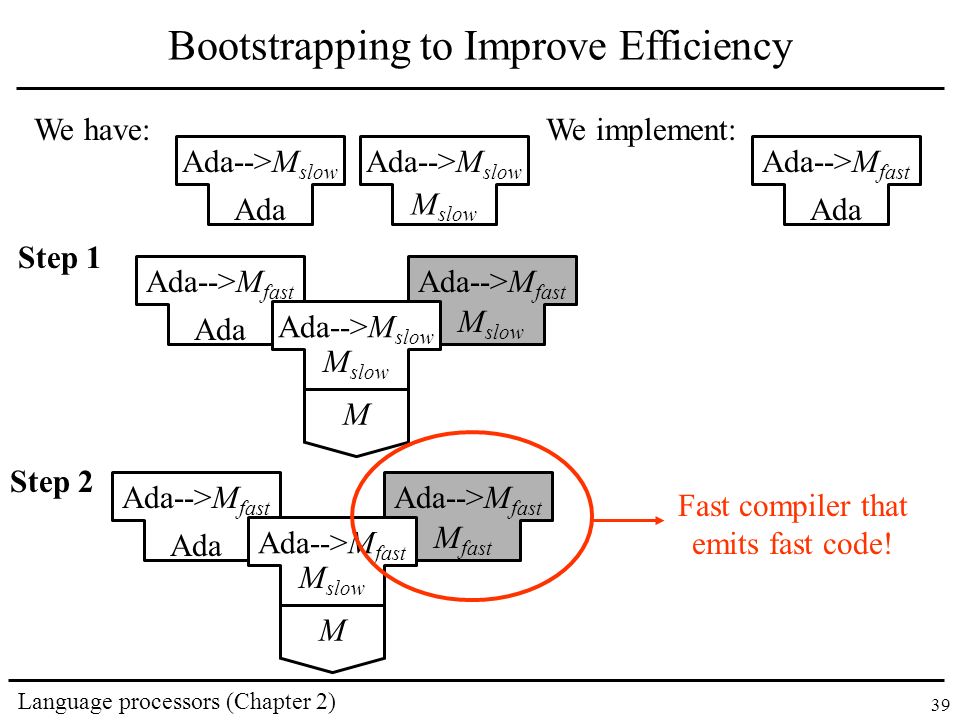 Bootstrapping to Improve Efficiency

We have:

Ada-->$M_{slow}$
Ada

Ada-->$M_{slow}$
$M_{slow}$

We implement:

Ada-->$M_{fast}$
Ada

Step 1

Ada-->$M_{fast}$
Ada

Ada-->$M_{slow}$
$M_{slow}$

$M$

Ada-->$M_{fast}$
$M_{slow}$

Step 2

Ada-->$M_{fast}$
Ada

Ada-->$M_{fast}$
$M_{slow}$

$M$

Ada-->$M_{fast}$
$M_{fast}$

Fast compiler that emits fast code!

Language processors (Chapter 2)

39